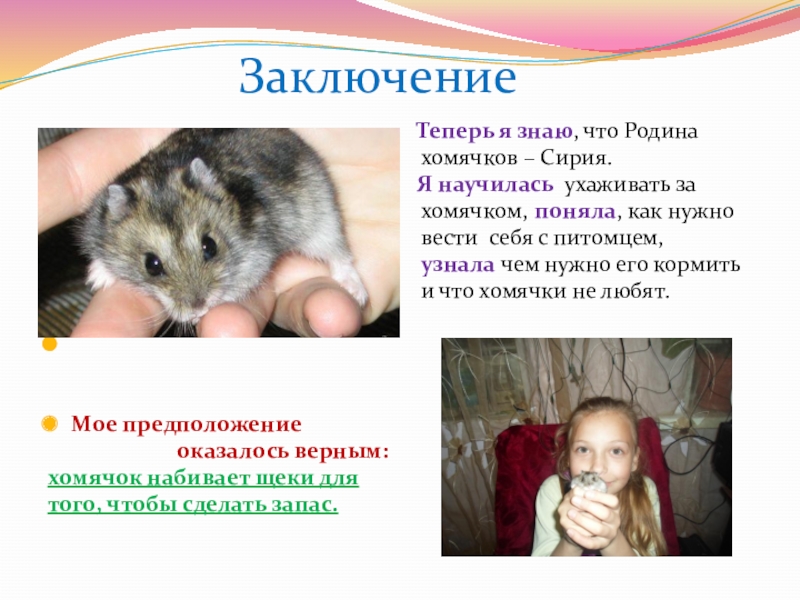 Заключение

Теперь я знаю, что Родина хомячков – Сирия.
Я научилась ухаживать за хомячком, поняла, как нужно вести себя с питомцем, узнала чем нужно его кормить и что хомячки не любят.

Мое предположение оказалось верным: хомячок набивает щеки для того, чтобы сделать запас.